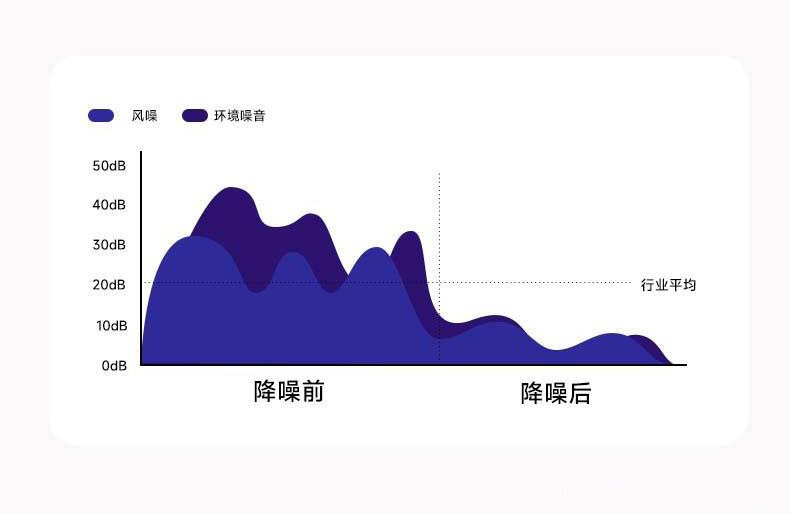 风噪 环境噪音

50dB
40dB
30dB
20dB
10dB
0dB

行业平均

降噪前

降噪后